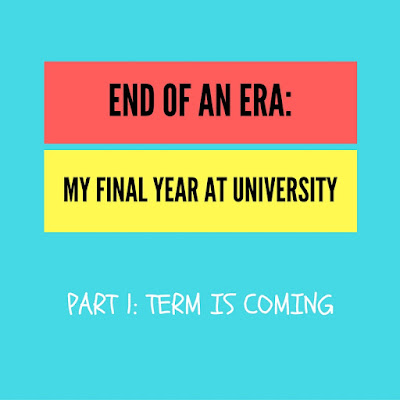 END OF AN ERA:

MY FINAL YEAR AT UNIVERSITY

PART 1: TERM IS COMING